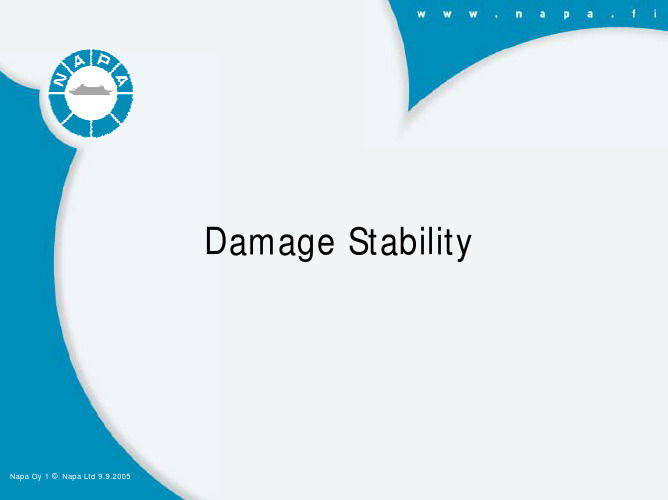 www.napa.fi

NAPA

Damage Stability

Napa Oy 1 © Napa Ltd 9.9.2005